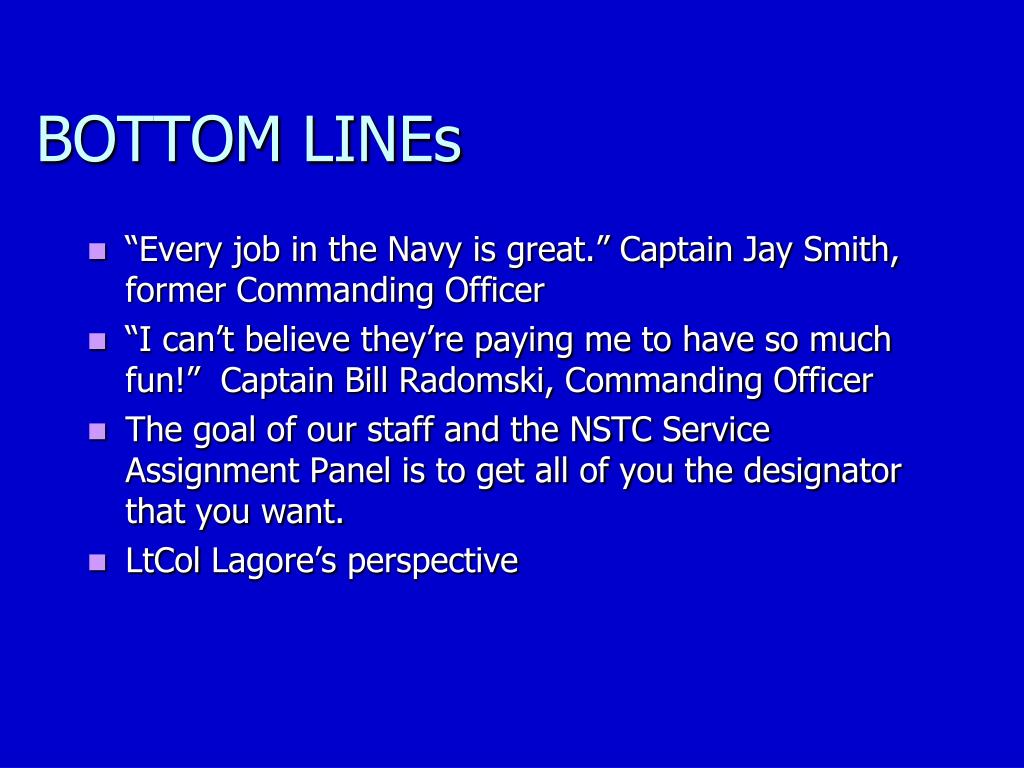 BOTTOM LINEs

- “Every job in the Navy is great.” Captain Jay Smith, former Commanding Officer
- “I can’t believe they’re paying me to have so much fun!” Captain Bill Radomski, Commanding Officer
- The goal of our staff and the NSTC Service Assignment Panel is to get all of you the designator that you want.
- LtCol Lagore’s perspective